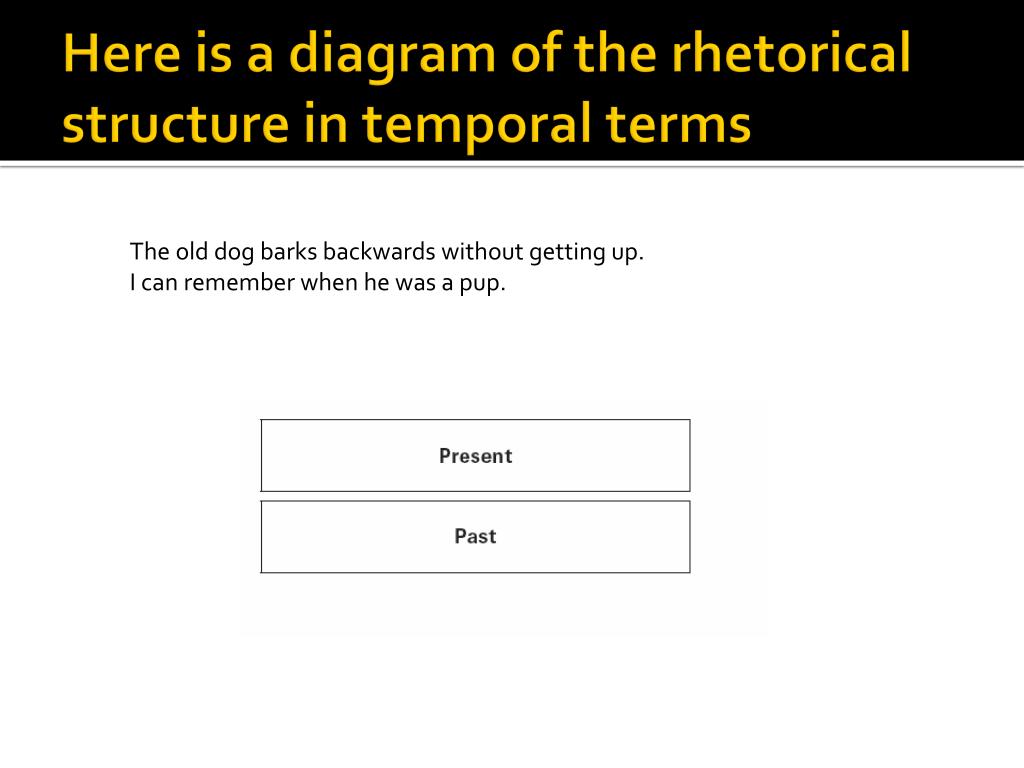 Here is a diagram of the rhetorical structure in temporal terms

The old dog barks backwards without getting up.
I can remember when he was a pup.

Present

Past